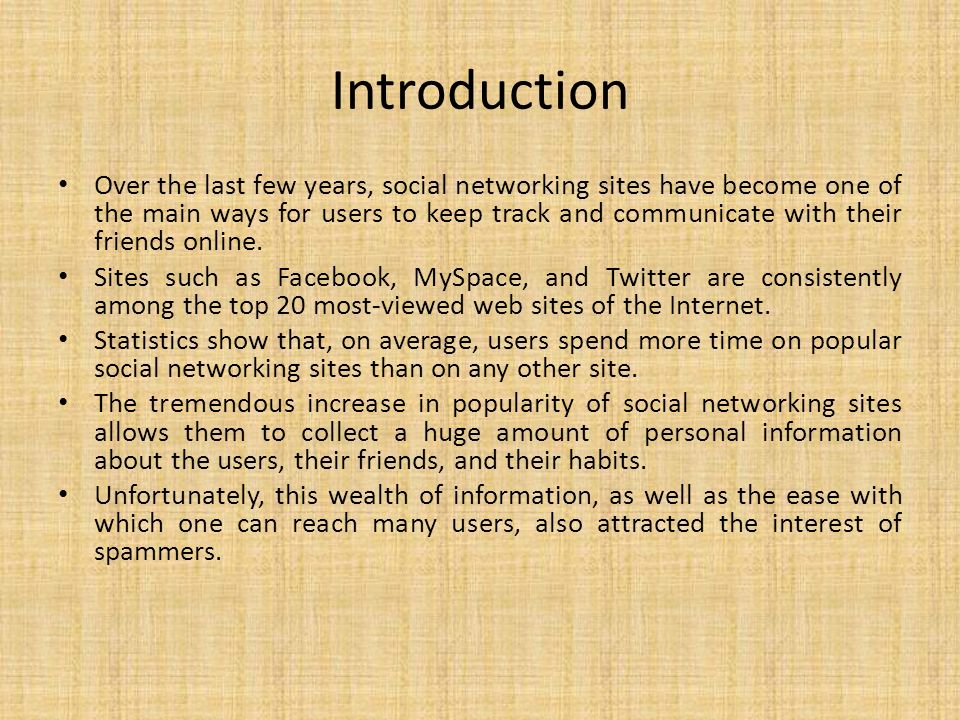 Introduction

• Over the last few years, social networking sites have become one of the main ways for users to keep track and communicate with their friends online.

• Sites such as Facebook, MySpace, and Twitter are consistently among the top 20 most-viewed web sites of the Internet.

• Statistics show that, on average, users spend more time on popular social networking sites than on any other site.

• The tremendous increase in popularity of social networking sites allows them to collect a huge amount of personal information about the users, their friends, and their habits.

• Unfortunately, this wealth of information, as well as the ease with which one can reach many users, also attracted the interest of spammers.